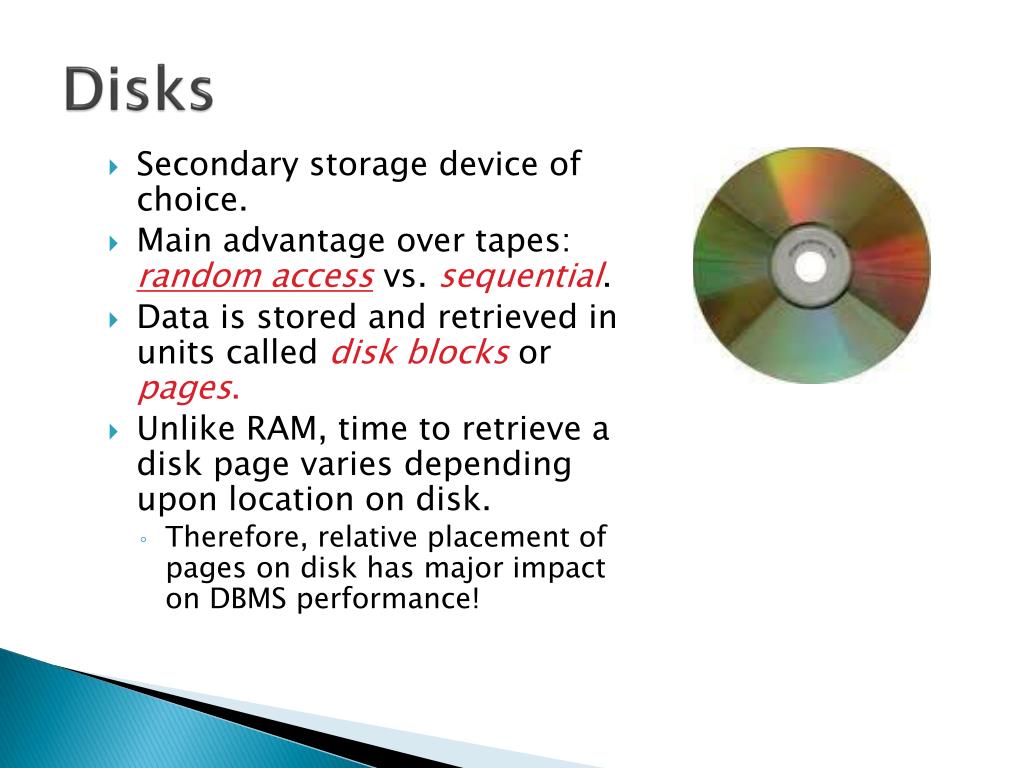 Disks

Secondary storage device of choice.

Main advantage over tapes: random access vs. sequential.

Data is stored and retrieved in units called disk blocks or pages.

Unlike RAM, time to retrieve a disk page varies depending upon location on disk.

Therefore, relative placement of pages on disk has major impact on DBMS performance!